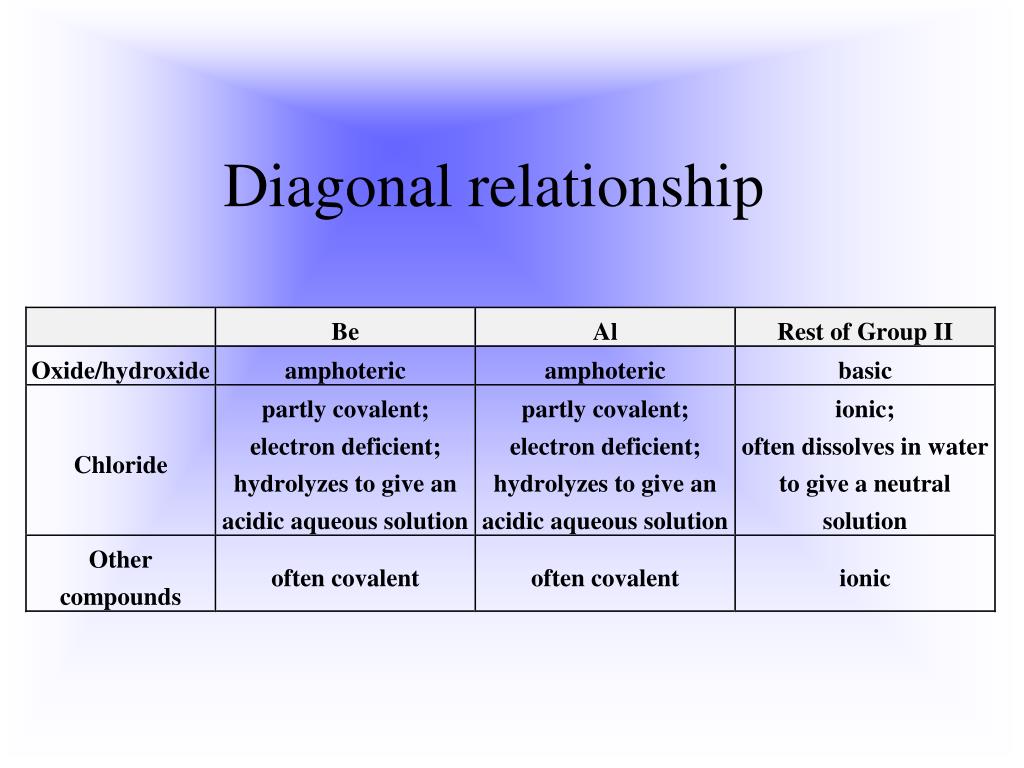 Diagonal relationship

| | Be | Al | Rest of Group II |
|---|---|---|---|
| Oxide/hydroxide | amphoteric | amphoteric | basic |
| Chloride | partly covalent; electron deficient; hydrolyzes to give an acidic aqueous solution | partly covalent; electron deficient; hydrolyzes to give an acidic aqueous solution | ionic; often dissolves in water to give a neutral solution |
| Other compounds | often covalent | often covalent | ionic |